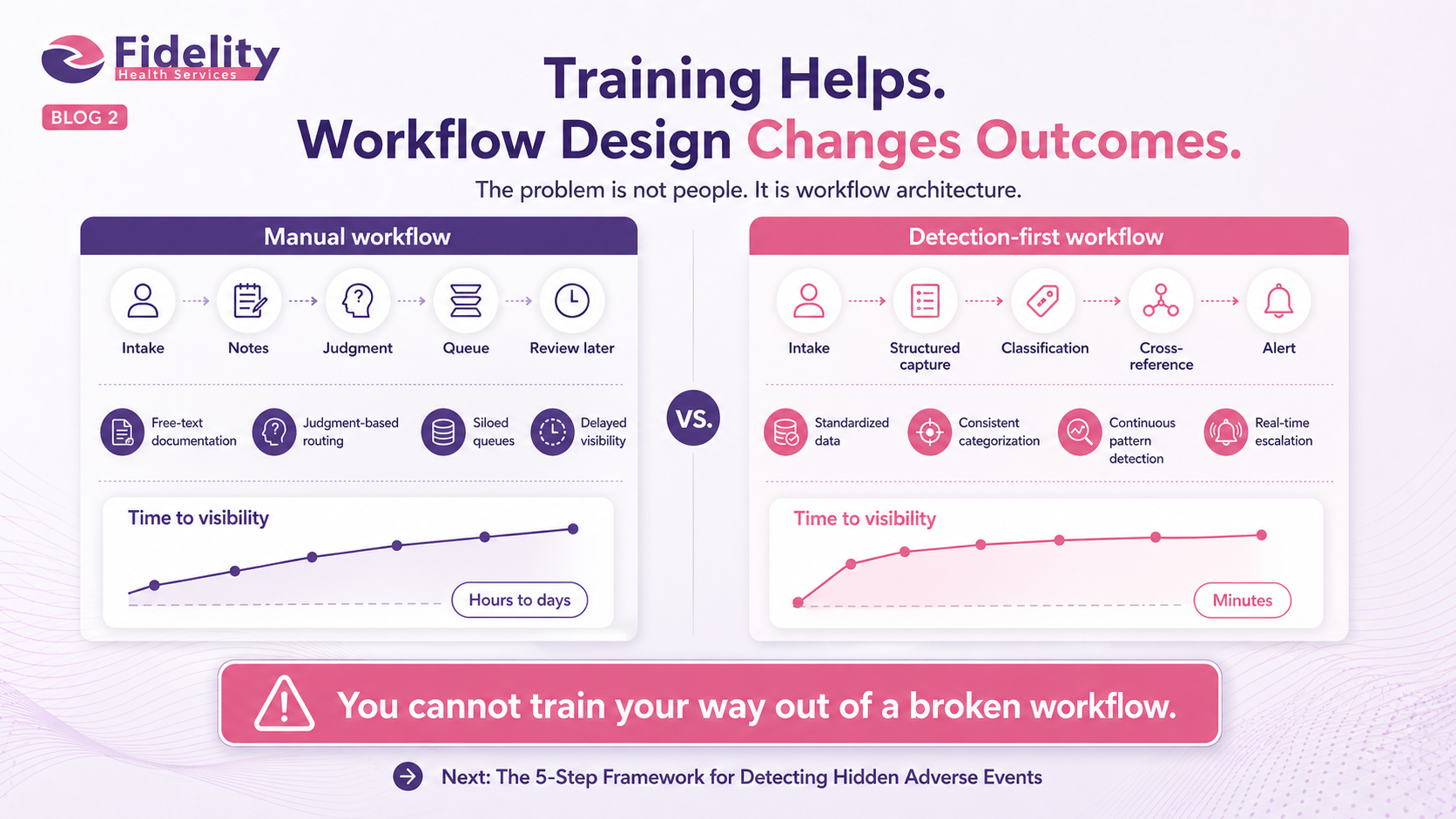 Fidelity
Health Services

BLOG 2

Training Helps.
Workflow Design Changes Outcomes.

The problem is not people. It is workflow architecture.

Manual workflow

Intake
Notes
Judgment
Queue
Review later

Free-text documentation
Judgment-based routing
Siloed queues
Delayed visibility

Time to visibility
Hours to days

VS.

Detection-first workflow

Intake
Structured capture
Classification
Cross-reference
Alert

Standardized data
Consistent categorization
Continuous pattern detection
Real-time escalation

Time to visibility
Minutes

You cannot train your way out of a broken workflow.

Next: The 5-Step Framework for Detecting Hidden Adverse Events